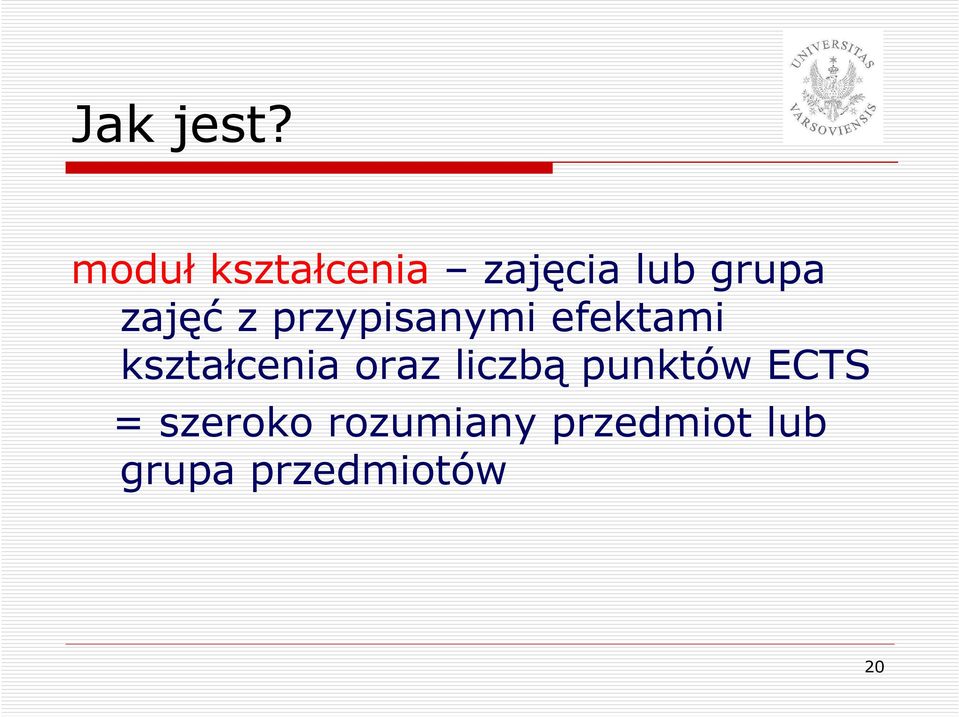 Jak jest?

UNIVERSITAS VARSOVIENSIS

moduł kształcenia – zajęcia lub grupa zajęć z przypisanymi efektami kształcenia oraz liczbą punktów ECTS

= szeroko rozumiany przedmiot lub grupa przedmiotów

20